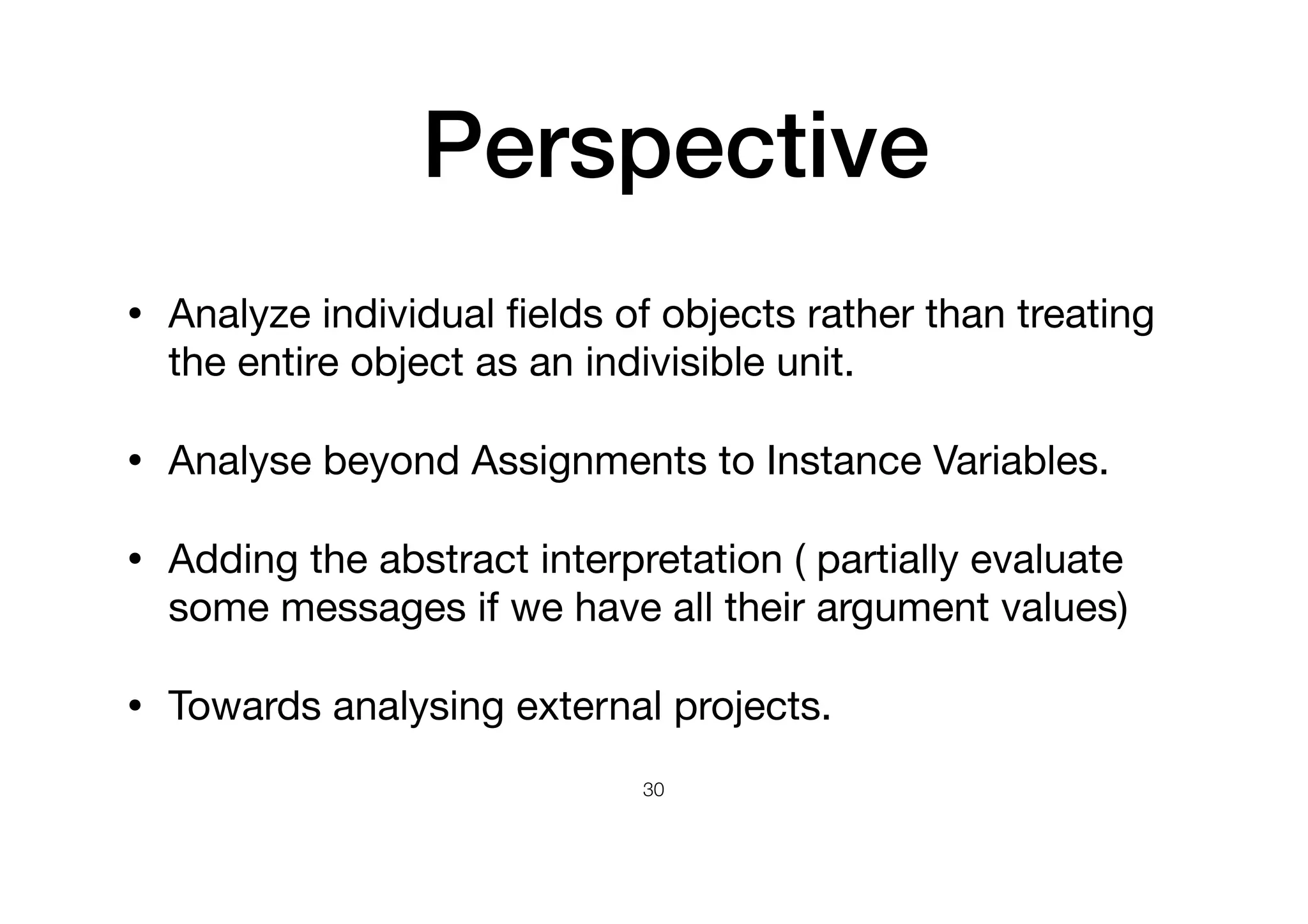 Perspective

• Analyze individual fields of objects rather than treating the entire object as an indivisible unit.

• Analyse beyond Assignments to Instance Variables.

• Adding the abstract interpretation ( partially evaluate some messages if we have all their argument values)

• Towards analysing external projects.

30